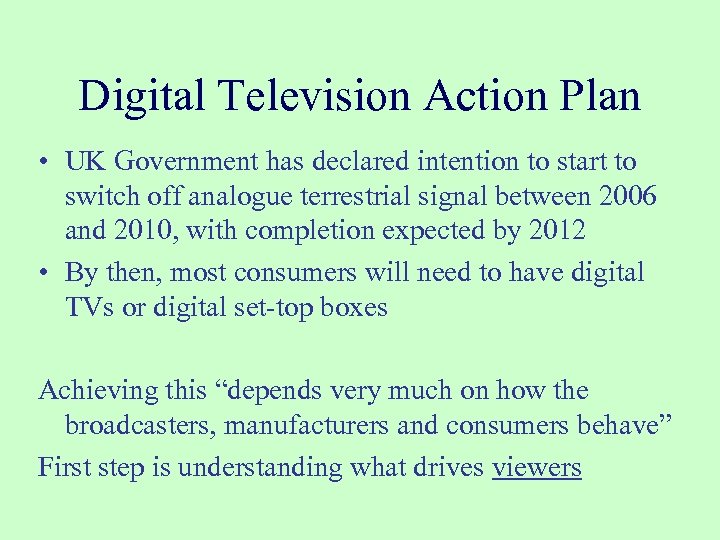 Digital Television Action Plan

• UK Government has declared intention to start to switch off analogue terrestrial signal between 2006 and 2010, with completion expected by 2012
• By then, most consumers will need to have digital TVs or digital set-top boxes

Achieving this “depends very much on how the broadcasters, manufacturers and consumers behave”

First step is understanding what drives viewers